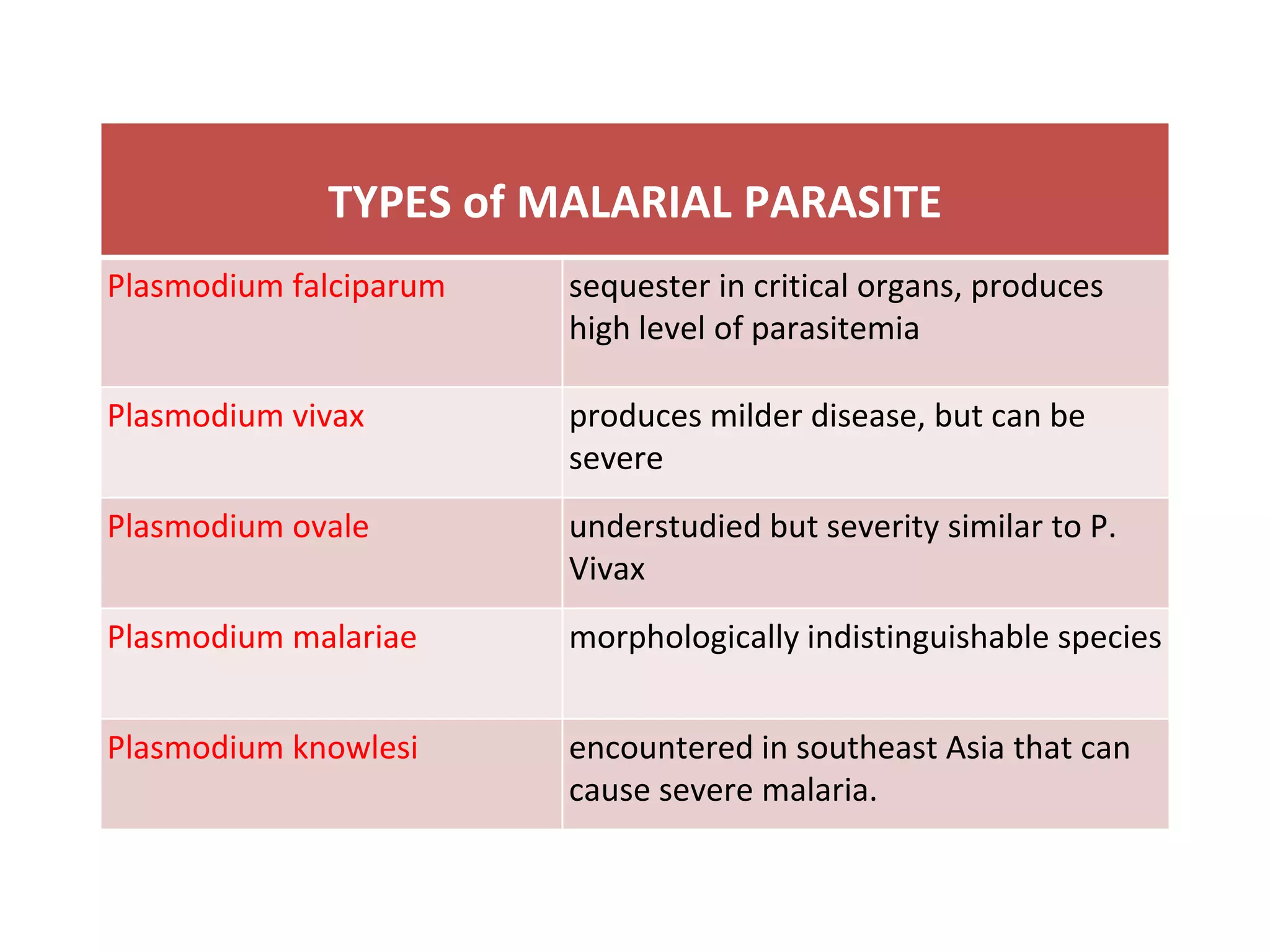 | TYPES of MALARIAL PARASITE | |
|---|---|
| Plasmodium falciparum | sequester in critical organs, produces high level of parasitemia |
| Plasmodium vivax | produces milder disease, but can be severe |
| Plasmodium ovale | understudied but severity similar to P. Vivax |
| Plasmodium malariae | morphologically indistinguishable species |
| Plasmodium knowlesi | encountered in southeast Asia that can cause severe malaria. |